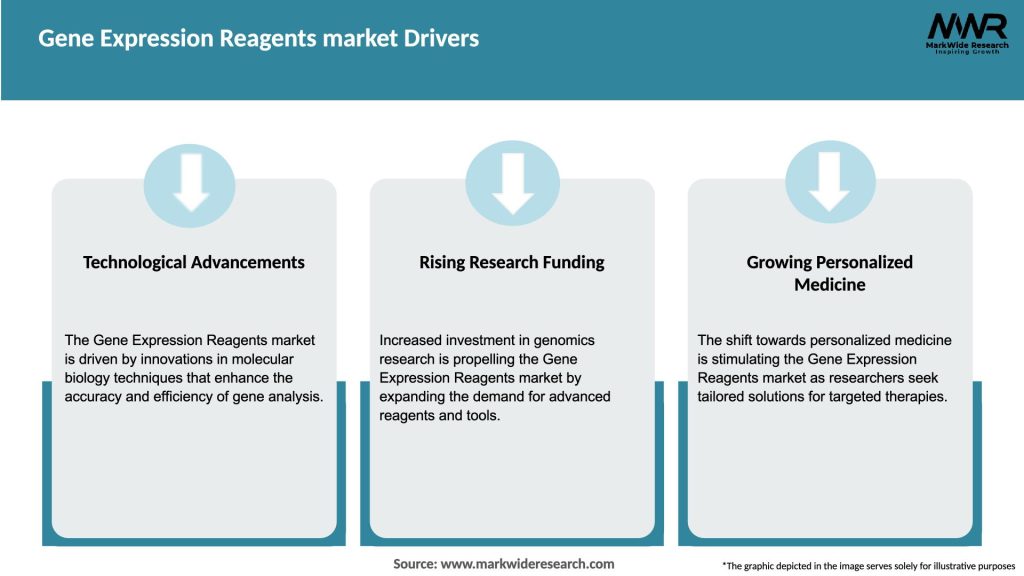 Gene Expression Reagents market Drivers

MWR
MarkWide Research
Inspiring Growth

Technological Advancements

The Gene Expression Reagents market is driven by innovations in molecular biology techniques that enhance the accuracy and efficiency of gene analysis.

Rising Research Funding

Increased investment in genomics research is propelling the Gene Expression Reagents market by expanding the demand for advanced reagents and tools.

Growing Personalized Medicine

The shift towards personalized medicine is stimulating the Gene Expression Reagents market as researchers seek tailored solutions for targeted therapies.

Source: www.markwideresearch.com

*The graphic depicted in the image serves solely for illustrative purposes